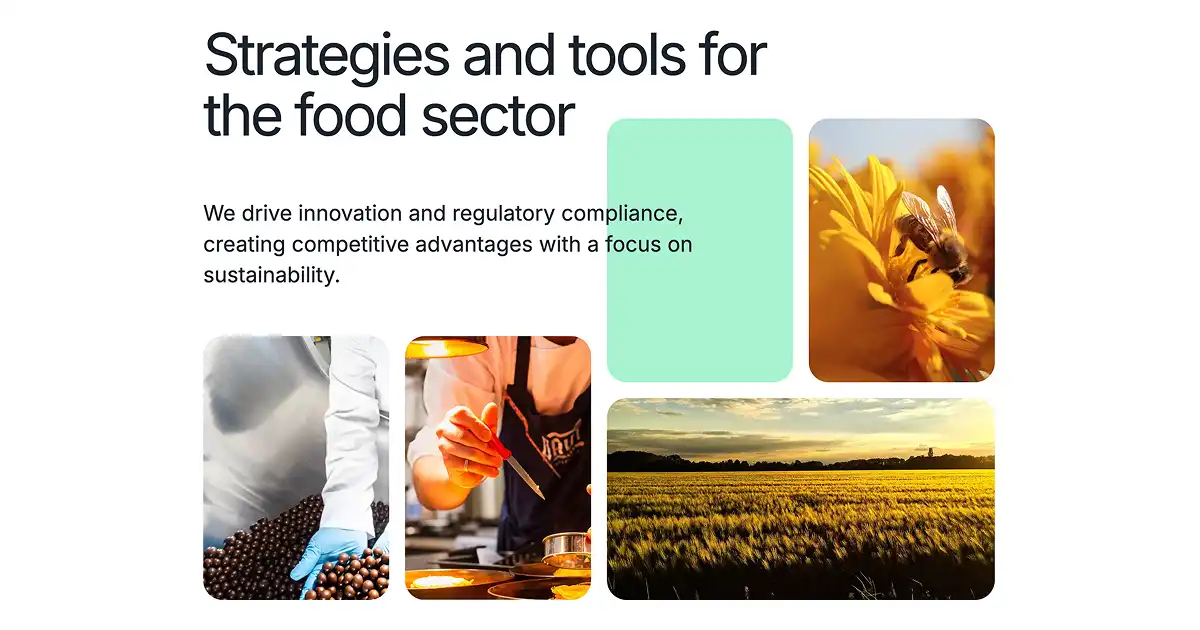 Strategies and tools for the food sector

We drive innovation and regulatory compliance, creating competitive advantages with a focus on sustainability.